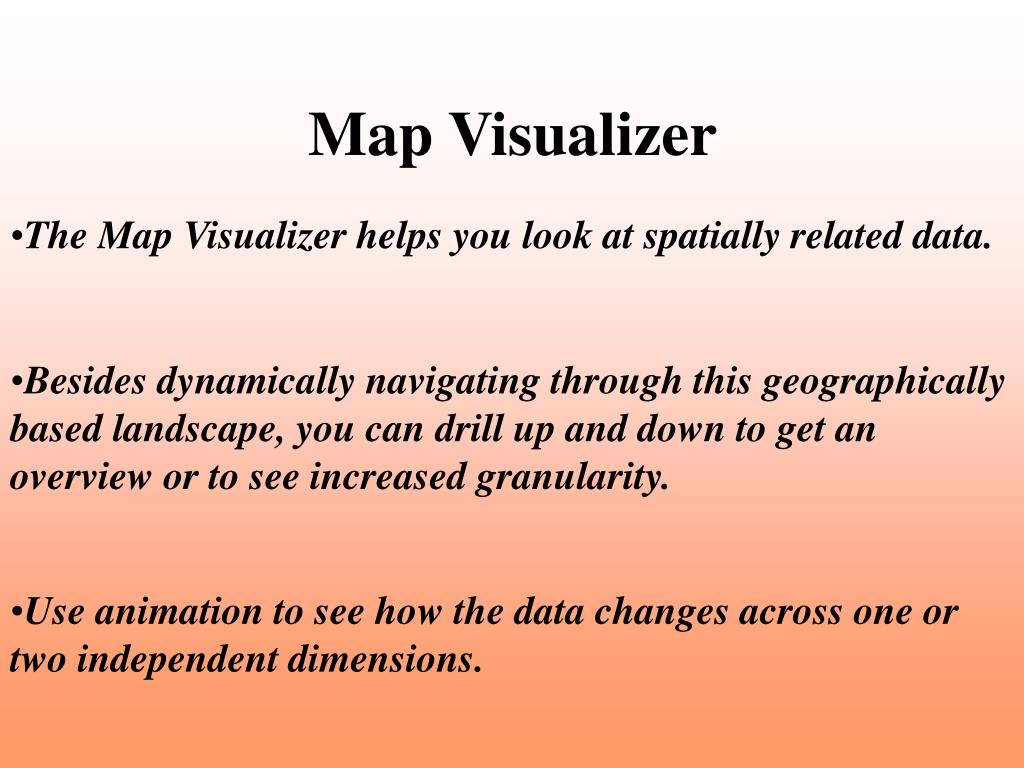 Map Visualizer

•The Map Visualizer helps you look at spatially related data.

•Besides dynamically navigating through this geographically based landscape, you can drill up and down to get an overview or to see increased granularity.

•Use animation to see how the data changes across one or two independent dimensions.